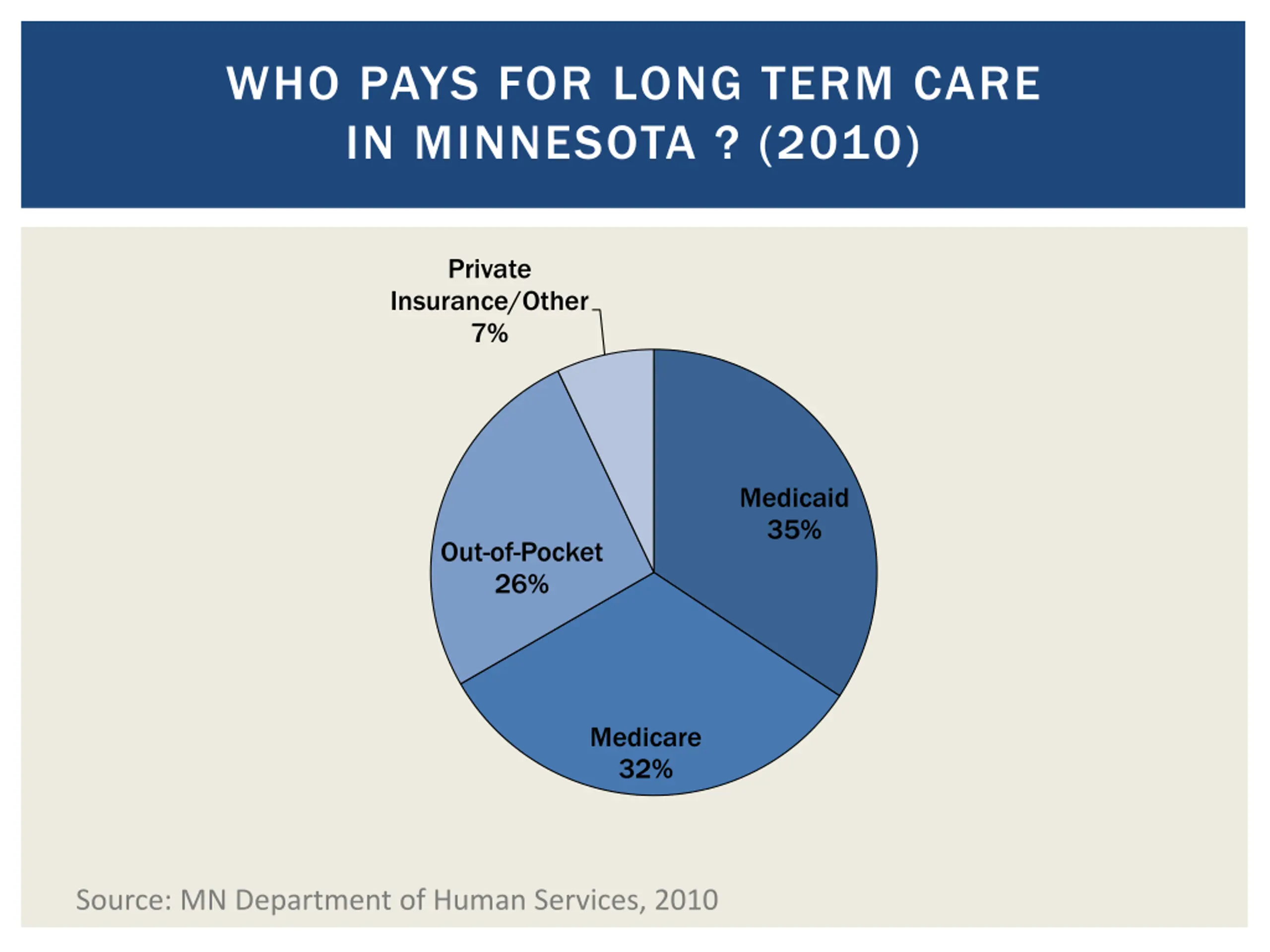 WHO PAYS FOR LONG TERM CARE IN MINNESOTA ? (2010)

Private Insurance/Other 7%

Medicaid 35%

Out-of-Pocket 26%

Medicare 32%

Source: MN Department of Human Services, 2010